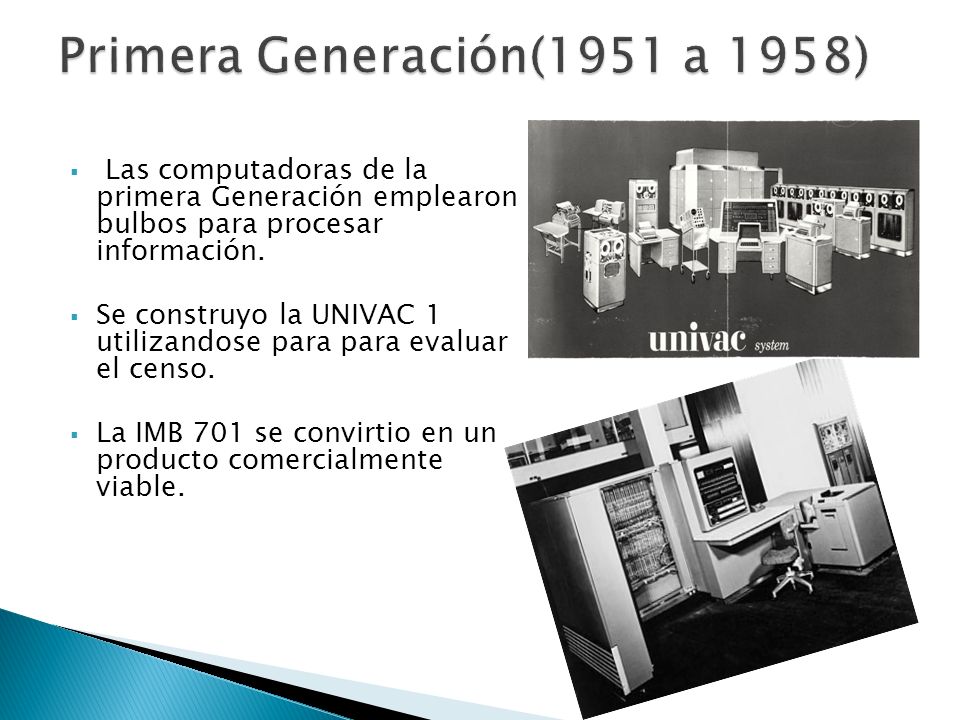 Primera Generación(1951 a 1958)

▪ Las computadoras de la primera Generación emplearon bulbos para procesar información.

▪ Se construyo la UNIVAC 1 utilizandose para para evaluar el censo.

▪ La IMB 701 se convirtio en un producto comercialmente viable.

univac system